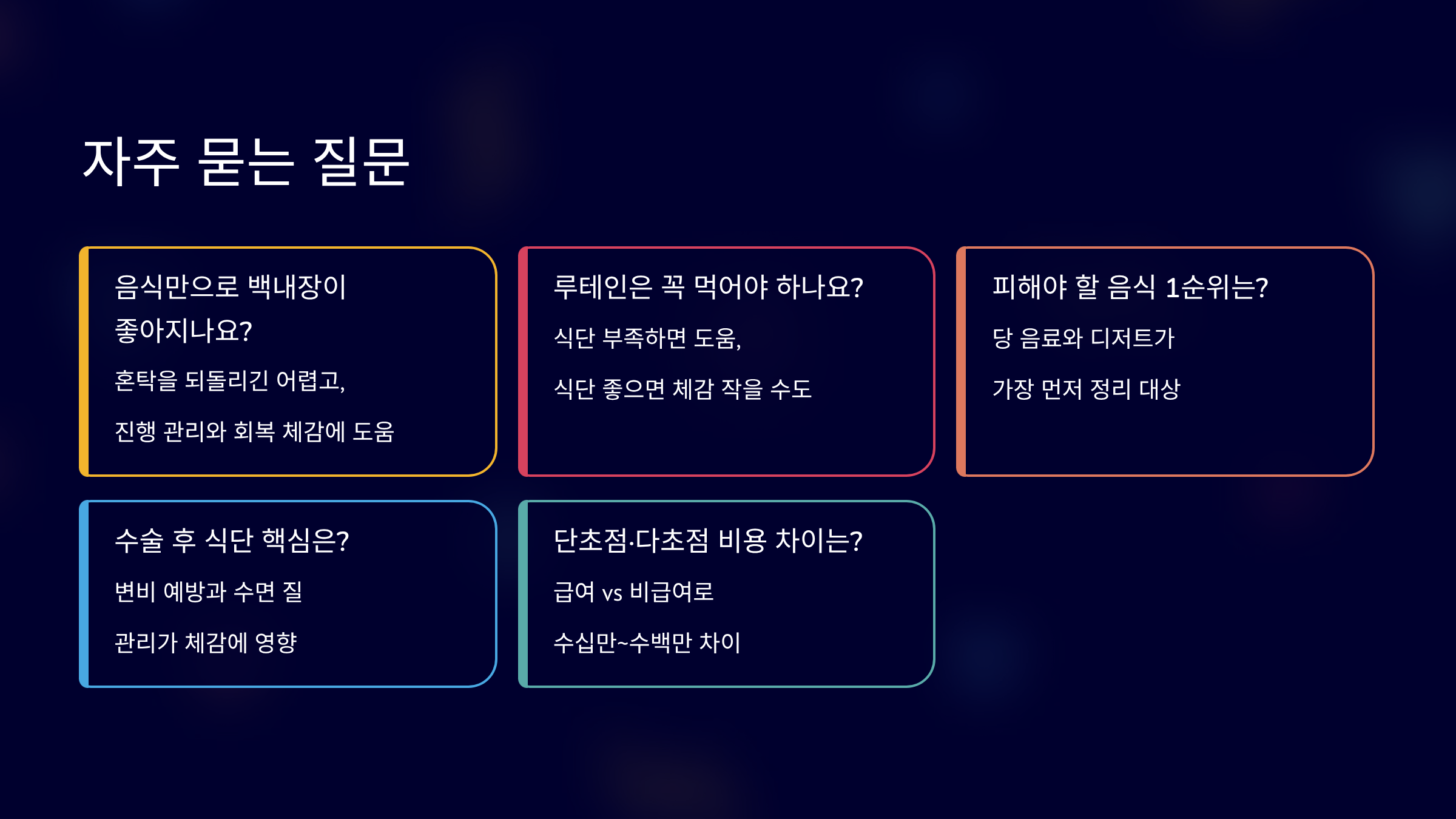 자주 묻는 질문

음식만으로 백내장이 좋아지나요?

혼탁을 되돌리긴 어렵고,

진행 관리와 회복 체감에 도움

루테인은 꼭 먹어야 하나요?

식단 부족하면 도움,

식단 좋으면 체감 작을 수도

피해야 할 음식 1순위는?

당 음료와 디저트가

가장 먼저 정리 대상

수술 후 식단 핵심은?

변비 예방과 수면 질

관리가 체감에 영향

단초점·다초점 비용 차이는?

급여 vs 비급여로

수십만~수백만 차이